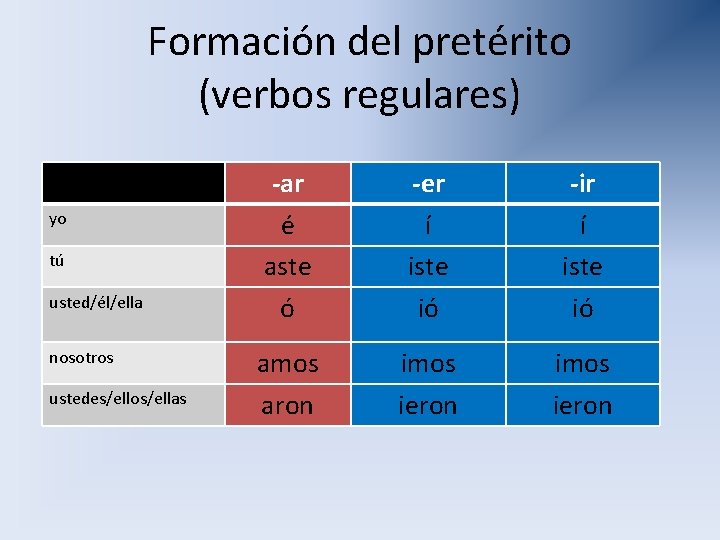 Formación del pretérito
(verbos regulares)

| | -ar | -er | -ir |
|---|---|---|---|
| yo | é | í | í |
| tú | aste | iste | iste |
| usted/él/ella | ó | ió | ió |
| nosotros | amos | imos | imos |
| ustedes/ellos/ellas | aron | ieron | ieron |